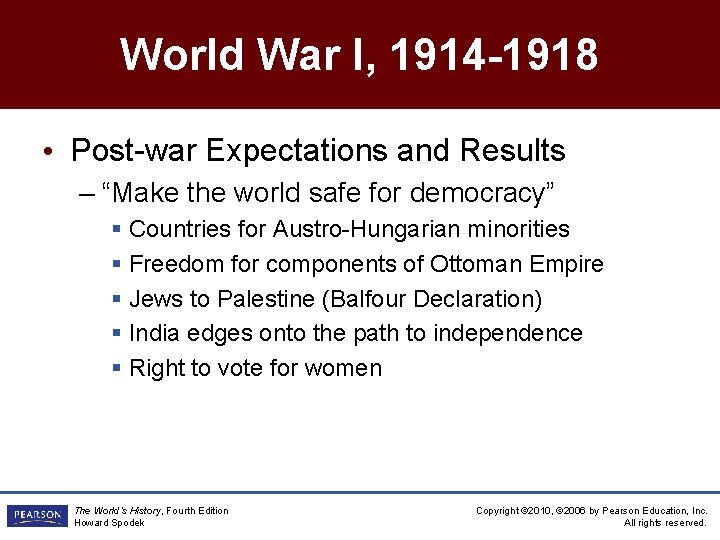 World War I, 1914-1918

• Post-war Expectations and Results

– "Make the world safe for democracy"

▪ Countries for Austro-Hungarian minorities

▪ Freedom for components of Ottoman Empire

▪ Jews to Palestine (Balfour Declaration)

▪ India edges onto the path to independence

▪ Right to vote for women

PEARSON

The World's History, Fourth Edition
Howard Spodek

Copyright ©2010, ©2006 by Pearson Education, Inc.
All rights reserved.